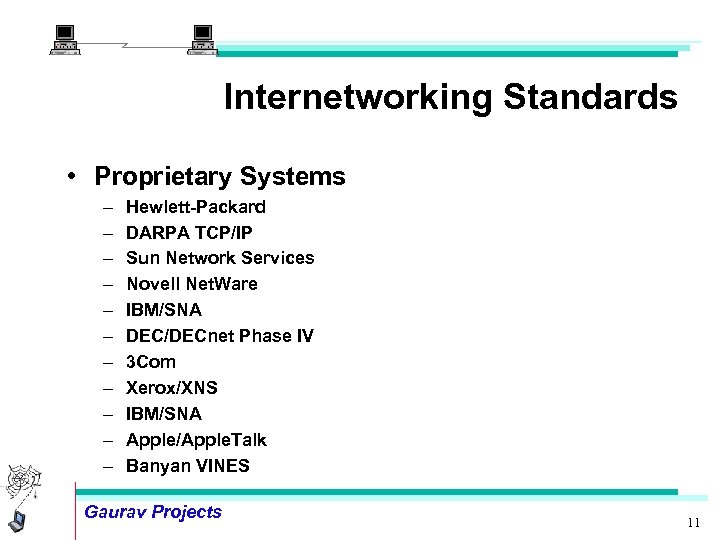 Internetworking Standards

• Proprietary Systems
– Hewlett-Packard
– DARPA TCP/IP
– Sun Network Services
– Novell NetWare
– IBM/SNA
– DEC/DECnet Phase IV
– 3Com
– Xerox/XNS
– IBM/SNA
– Apple/AppleTalk
– Banyan VINES

Gaurav Projects

11